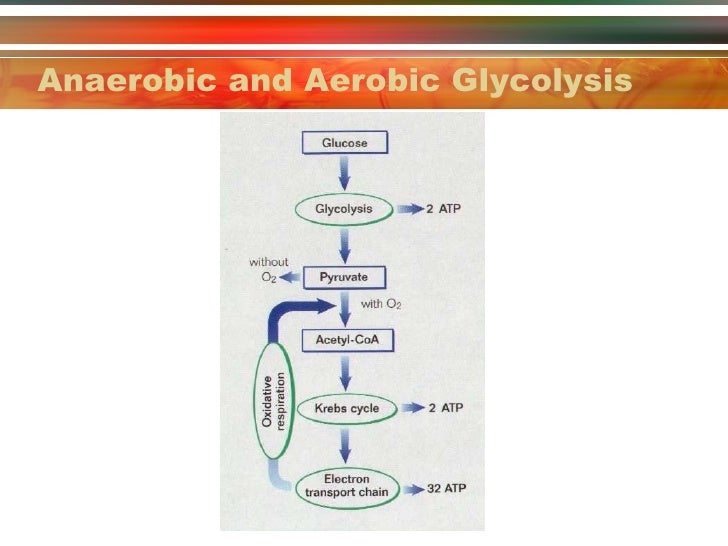 Anaerobic and Aerobic Glycolysis

Glucose

Glycolysis
2 ATP

without $O_2$

Pyruvate

with $O_2$

Acetyl-CoA

Oxidative respiration

Krebs cycle
2 ATP

Electron transport chain
32 ATP